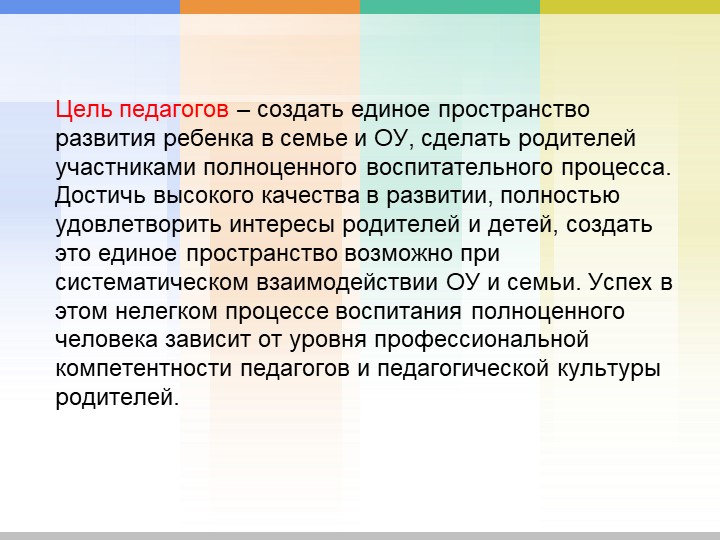 Цель педагогов – создать единое пространство развития ребенка в семье и ОУ, сделать родителей участниками полноценного воспитательного процесса. Достичь высокого качества в развитии, полностью удовлетворить интересы родителей и детей, создать это единое пространство возможно при систематическом взаимодействии ОУ и семьи. Успех в этом нелегком процессе воспитания полноценного человека зависит от уровня профессиональной компетентности педагогов и педагогической культуры родителей.